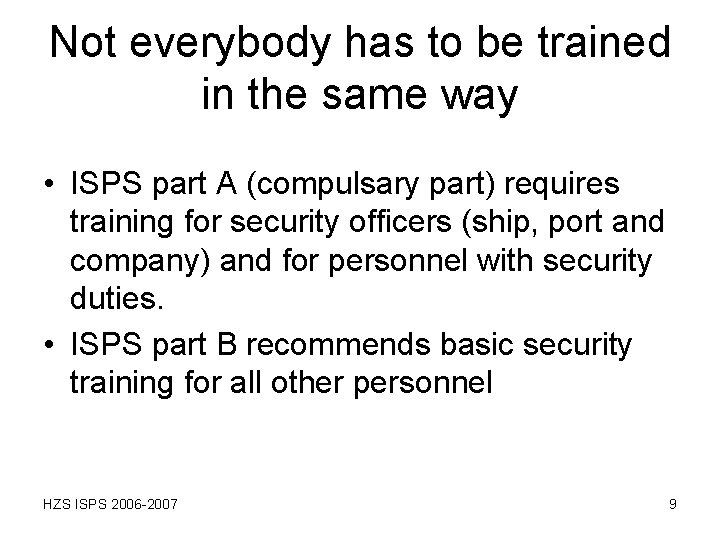 Not everybody has to be trained in the same way

• ISPS part A (compulsary part) requires training for security officers (ship, port and company) and for personnel with security duties.
• ISPS part B recommends basic security training for all other personnel

HZS ISPS 2006-2007

9